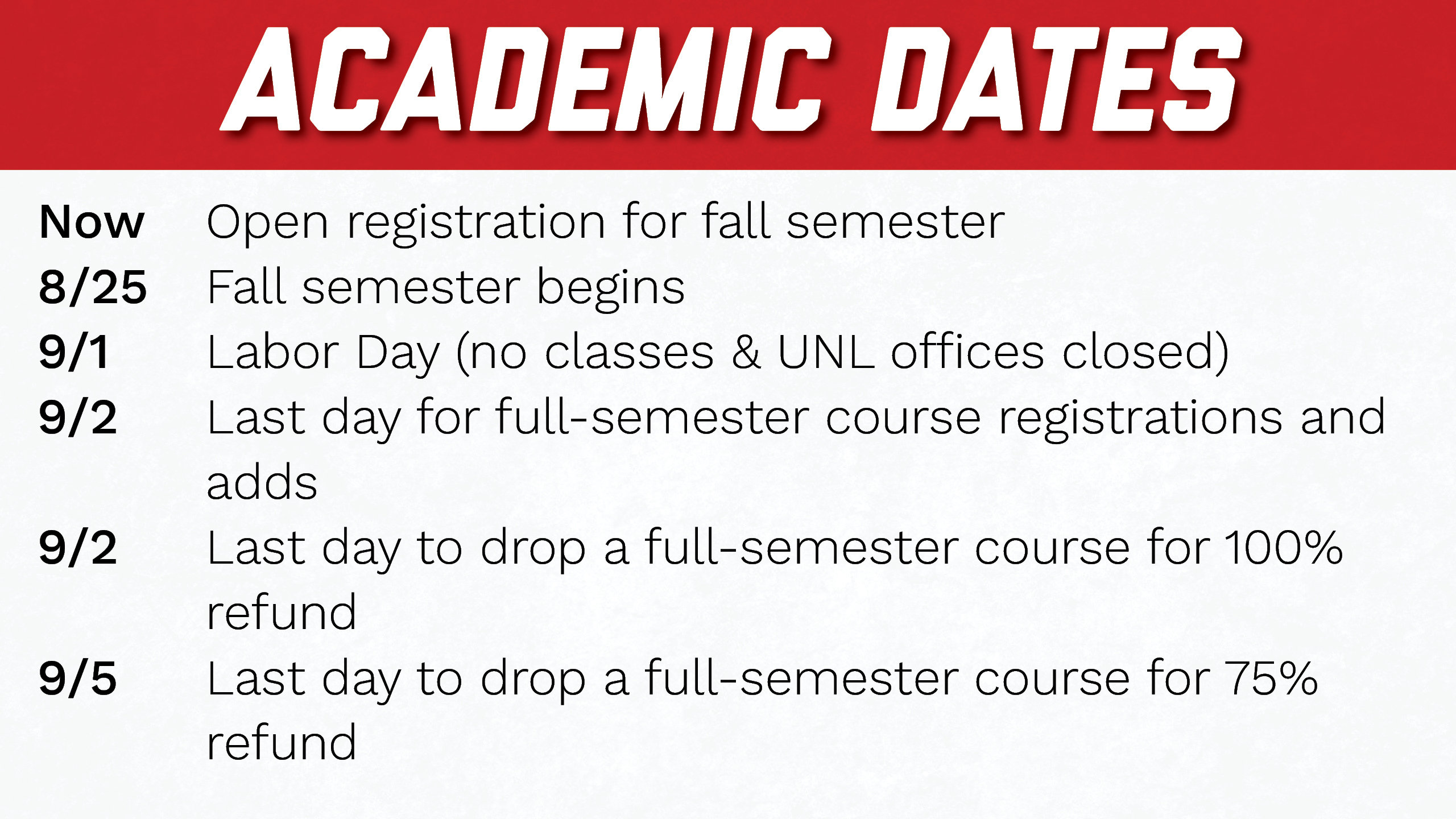 ACADEMIC DATES

Now Open registration for fall semester
8/25 Fall semester begins
9/1 Labor Day (no classes & UNL offices closed)
9/2 Last day for full-semester course registrations and adds
9/2 Last day to drop a full-semester course for 100% refund
9/5 Last day to drop a full-semester course for 75% refund